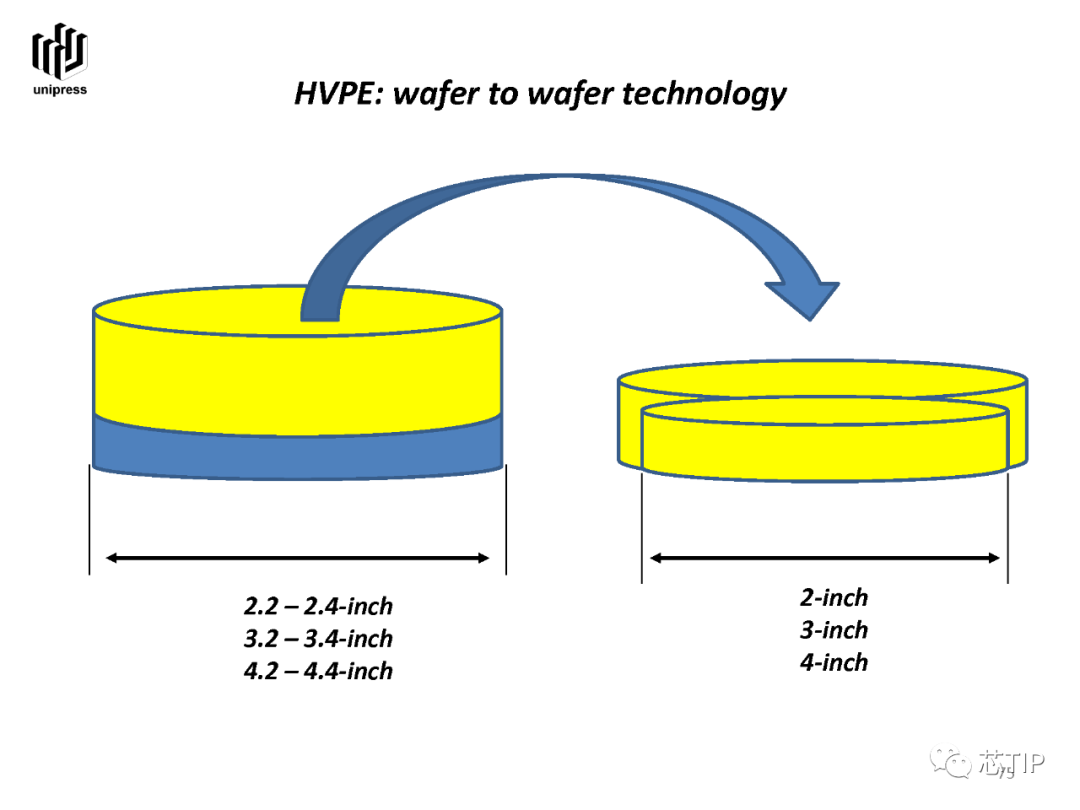 unipress

HVPE: wafer to wafer technology

2.2 – 2.4-inch
3.2 – 3.4-inch
4.2 – 4.4-inch

2-inch
3-inch
4-inch

芯TIP